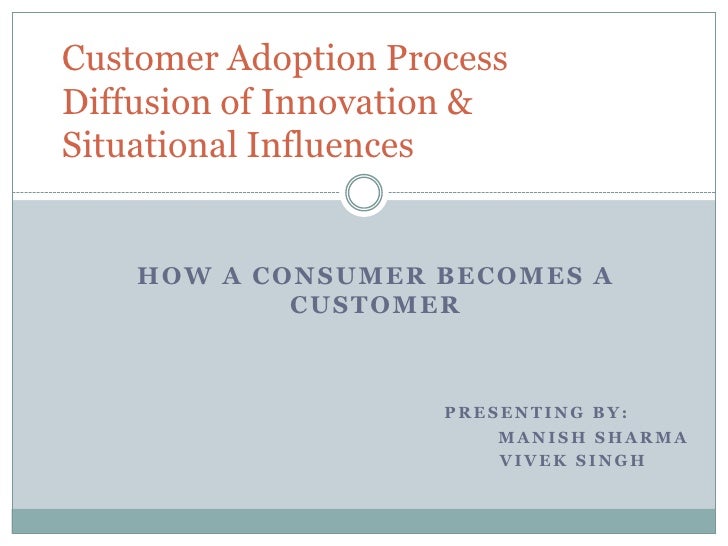 Customer Adoption Process
Diffusion of Innovation &
Situational Influences

HOW A CONSUMER BECOMES A CUSTOMER

PRESENTING BY:
MANISH SHARMA
VIVEK SINGH